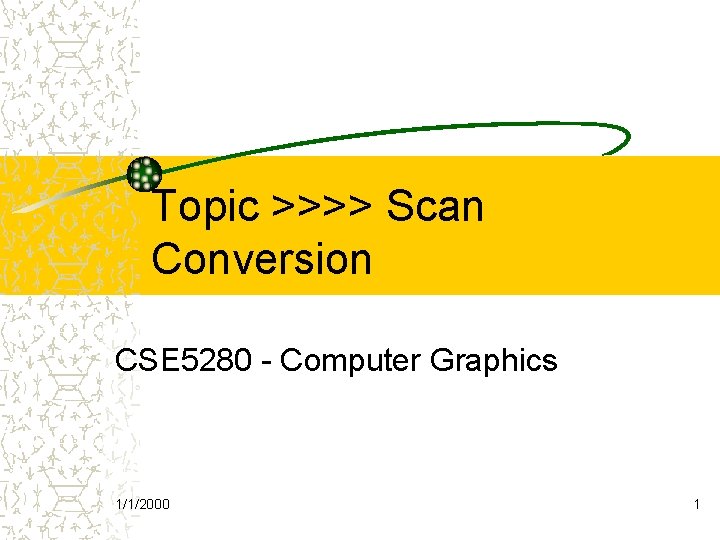 Topic >>>> Scan Conversion

CSE5280 - Computer Graphics

1/1/2000

1